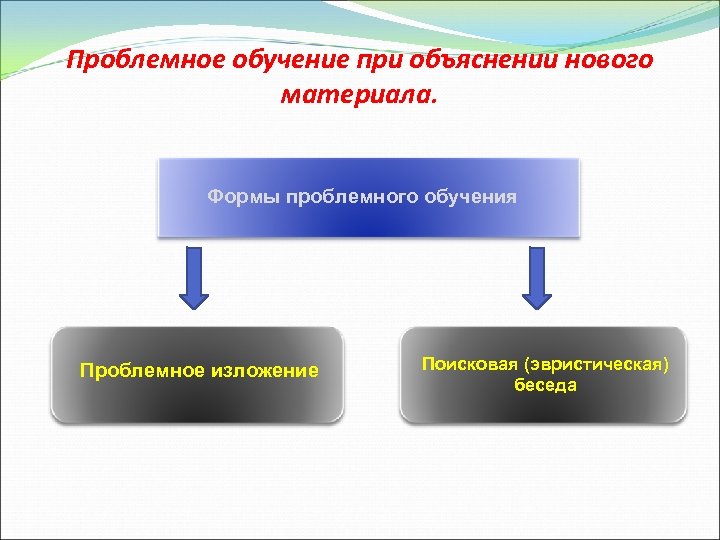 Проблемное обучение при объяснении нового материала.

Формы проблемного обучения

Проблемное изложение

Поисковая (эвристическая) беседа